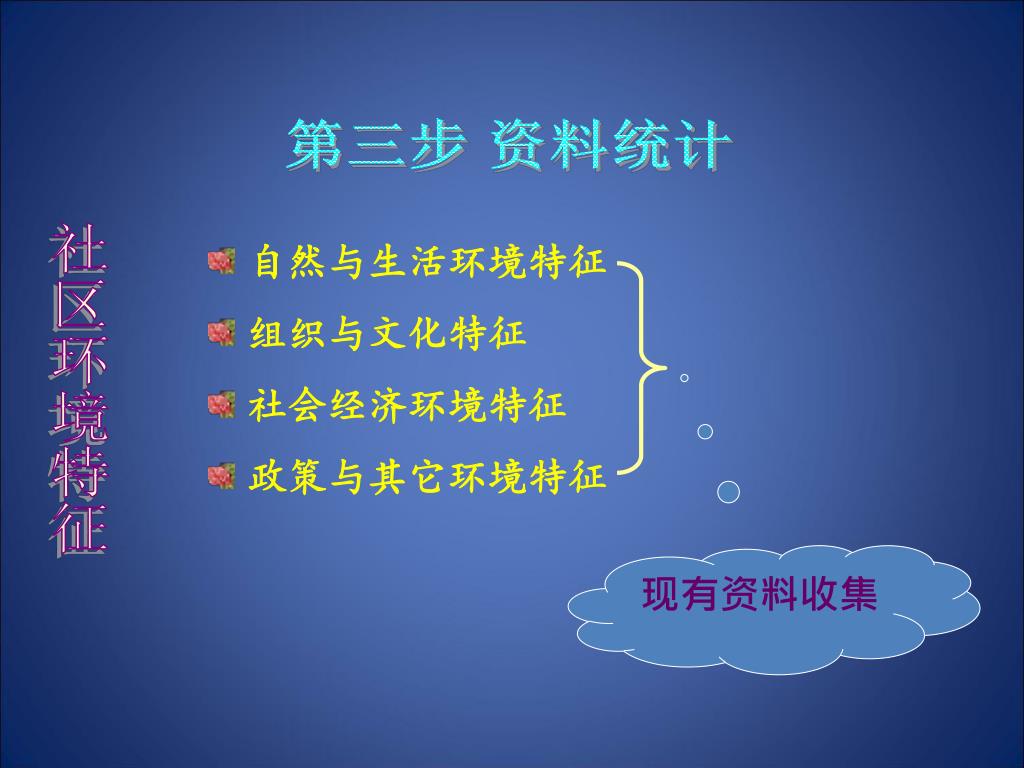 第三步 资料统计

社区环境特征

自然与生活环境特征
组织与文化特征
社会经济环境特征
政策与其它环境特征

现有资料收集